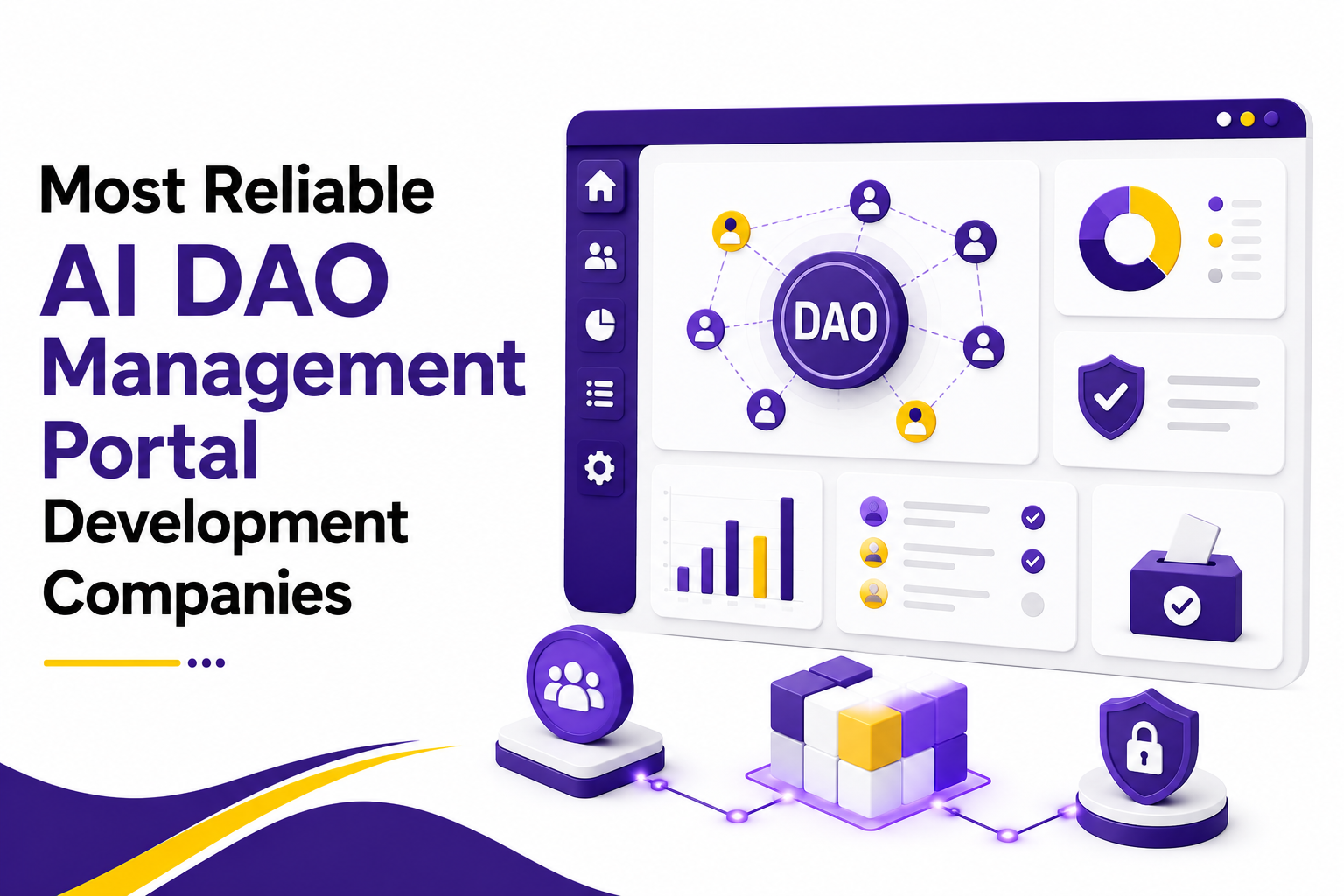 Most Reliable
AI DAO
Management
Portal
Development
Companies

DAO